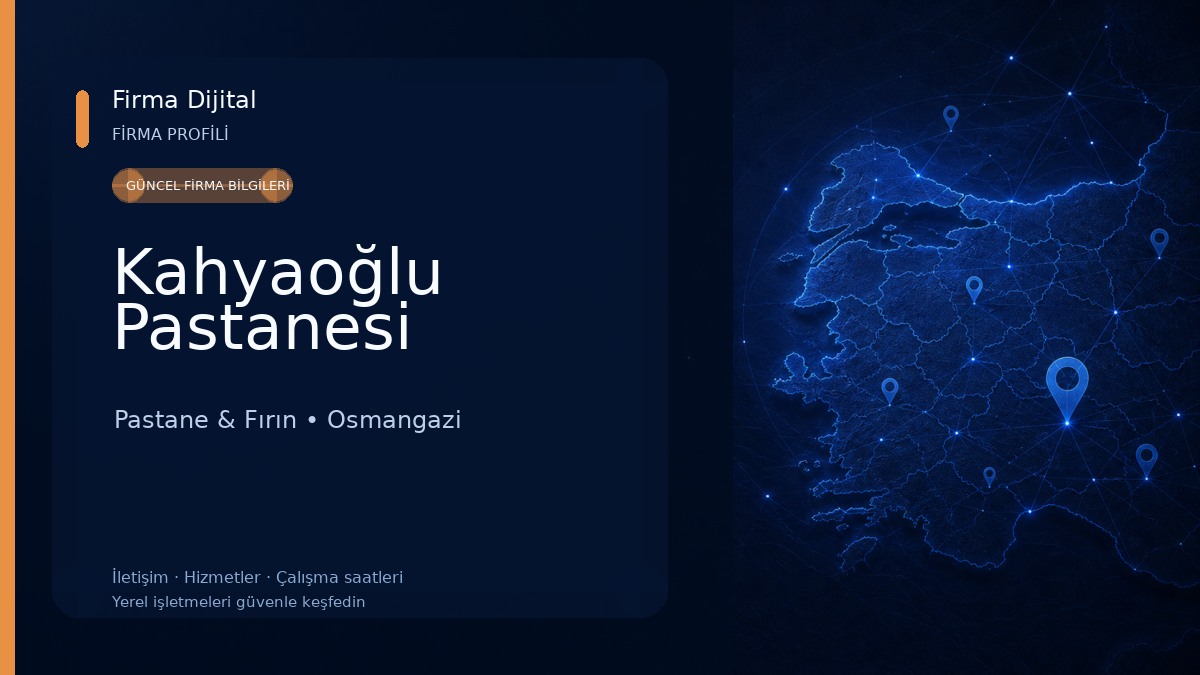 Firma Dijital
FİRMA PROFİLİ

GÜNCEL FİRMA BİLGİLERİ

Kahyaoğlu Pastanesi

Pastane & Fırın • Osmangazi

İletişim · Hizmetler · Çalışma saatleri
Yerel işletmeleri güvenle keşfedin